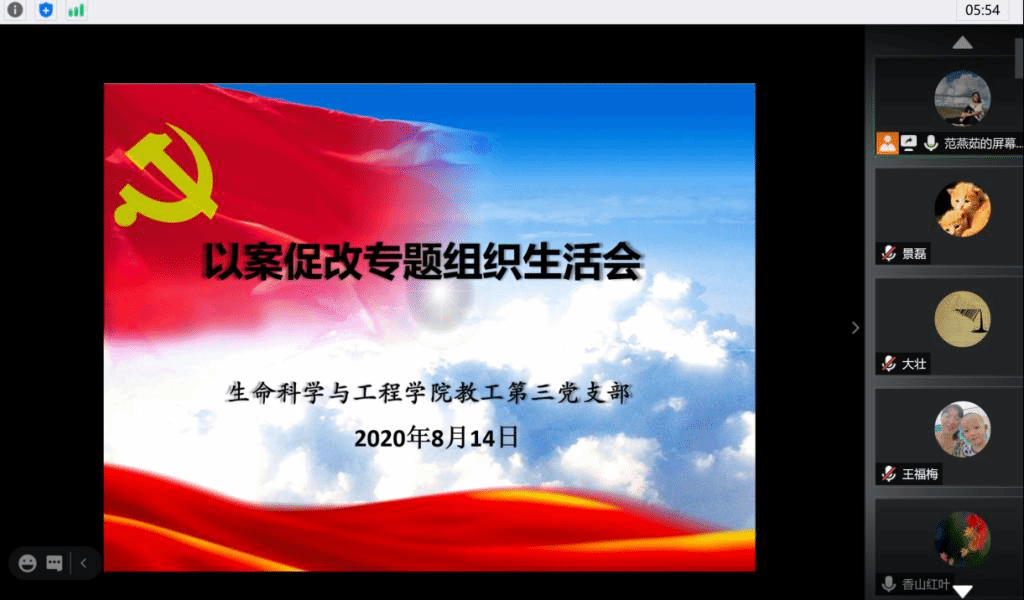 05:54

以案促改专题组织生活会

生命科学与工程学院教工第三党支部

2020年8月14日

范燕茹的屏幕...

景磊

大壮

王福梅

香山红叶